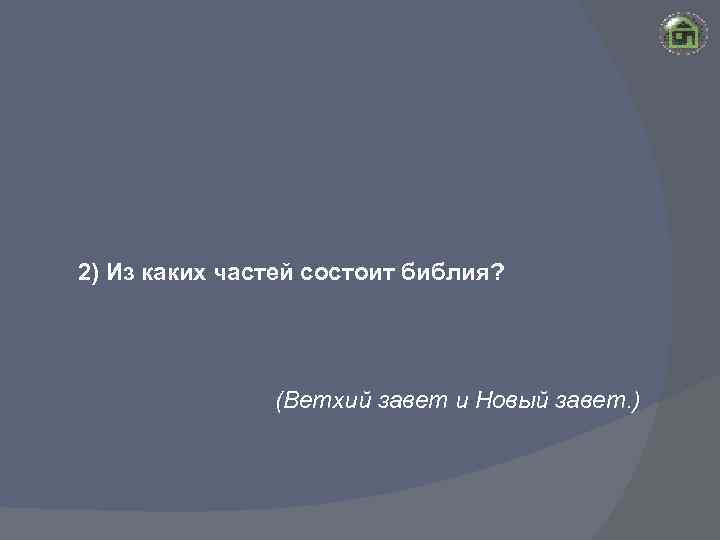 2) Из каких частей состоит библия?

(Ветхий завет и Новый завет.)